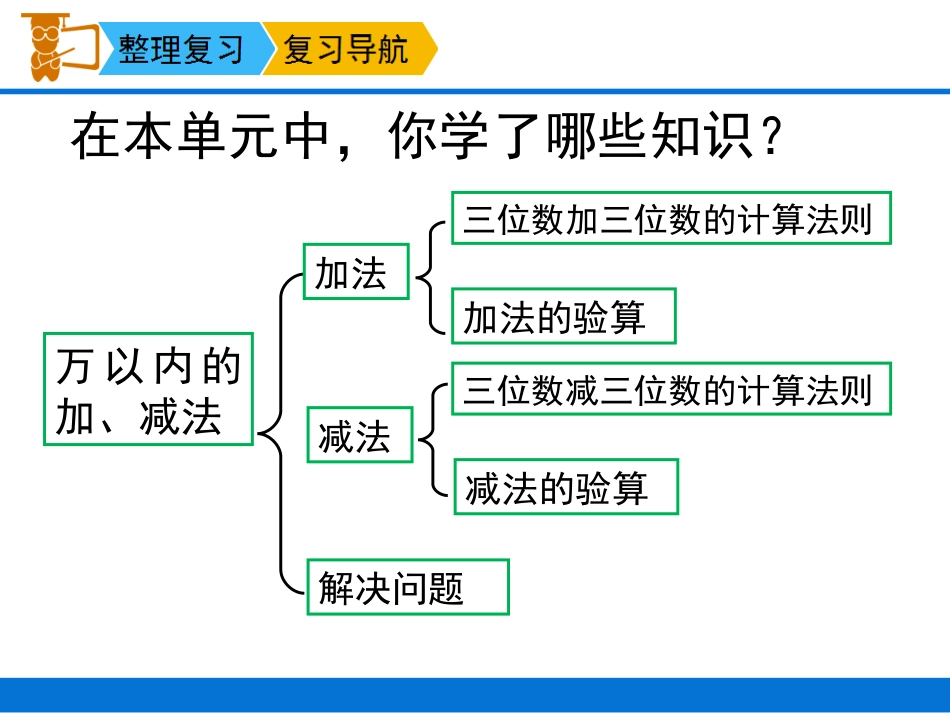 整理复习 复习导航

在本单元中，你学了哪些知识？

万以内的加、减法

加法

三位数加三位数的计算法则

加法的验算

减法

三位数减三位数的计算法则

减法的验算

解决问题